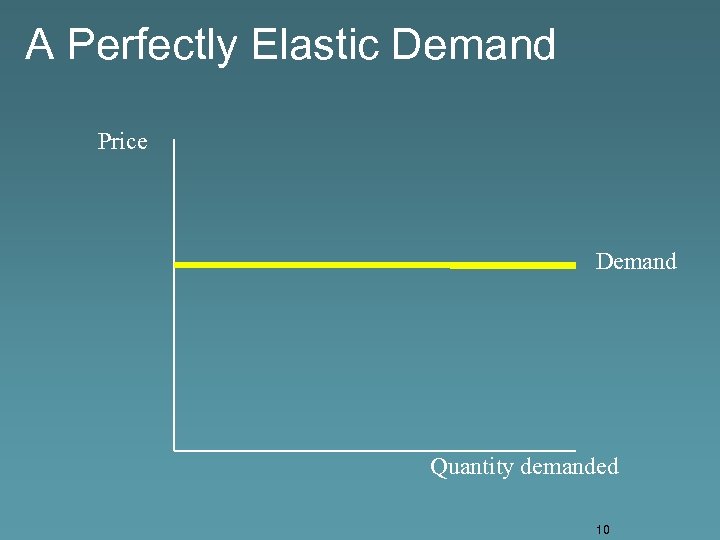 A Perfectly Elastic Demand

Price

Demand

Quantity demanded

10